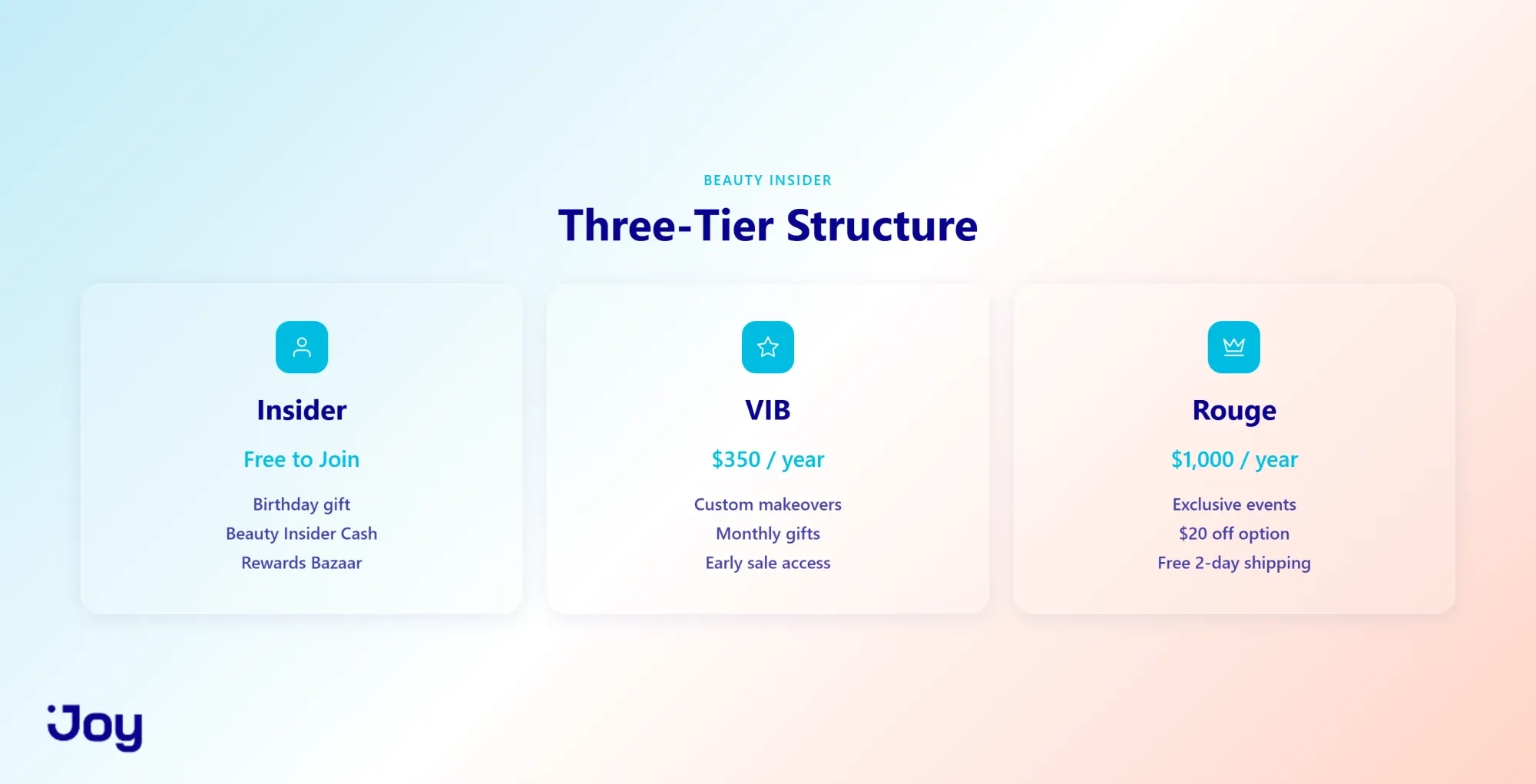 BEAUTY INSIDER

Three-Tier Structure

Insider

Free to Join

Birthday gift
Beauty Insider Cash
Rewards Bazaar

VIB

\$350 / year

Custom makeovers
Monthly gifts
Early sale access

Rouge

\$1,000 / year

Exclusive events
\$20 off option
Free 2-day shipping

Joy